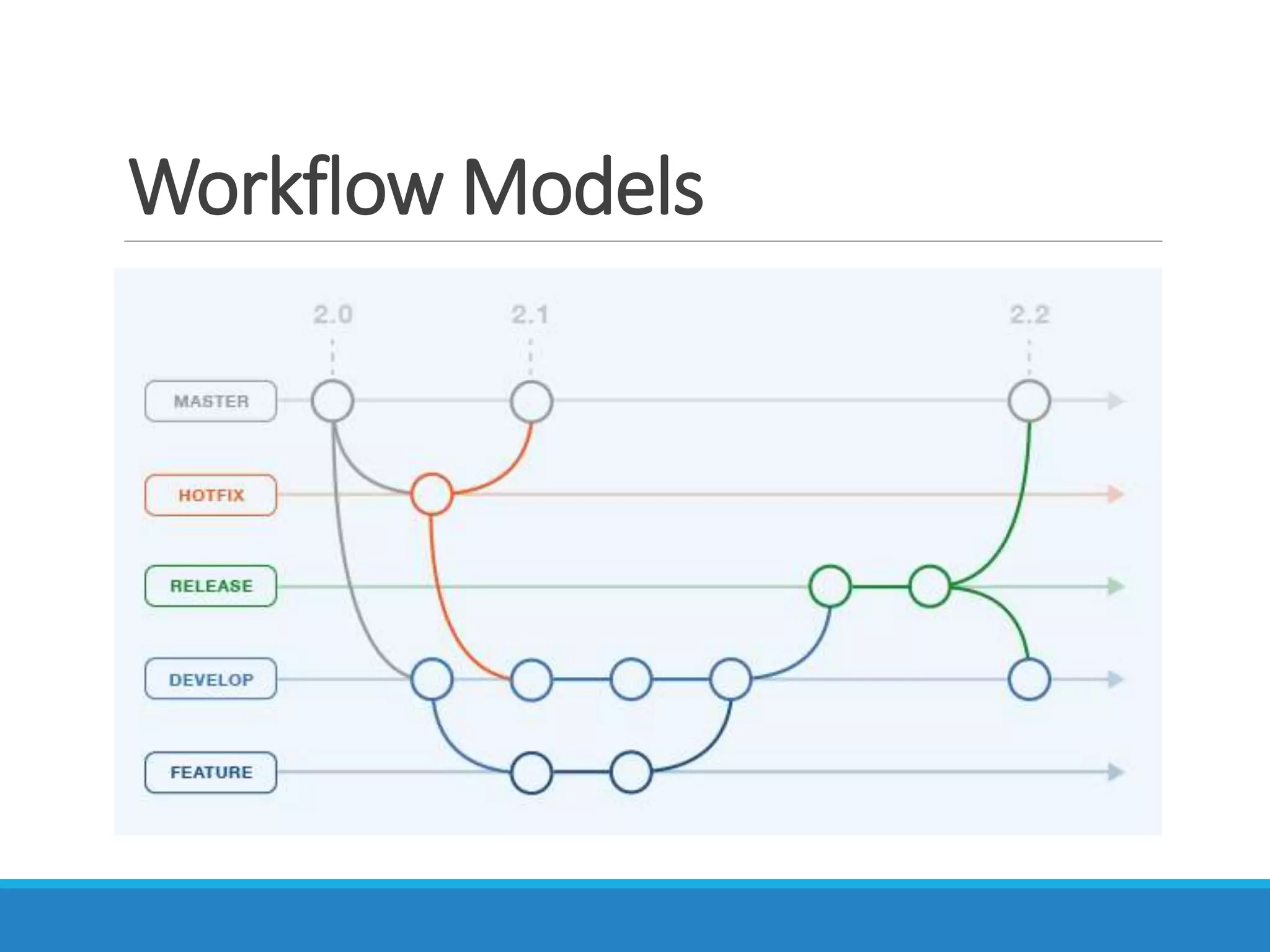 Workflow Models

2.0
2.1
2.2

MASTER
HOTFIX
RELEASE
DEVELOP
FEATURE